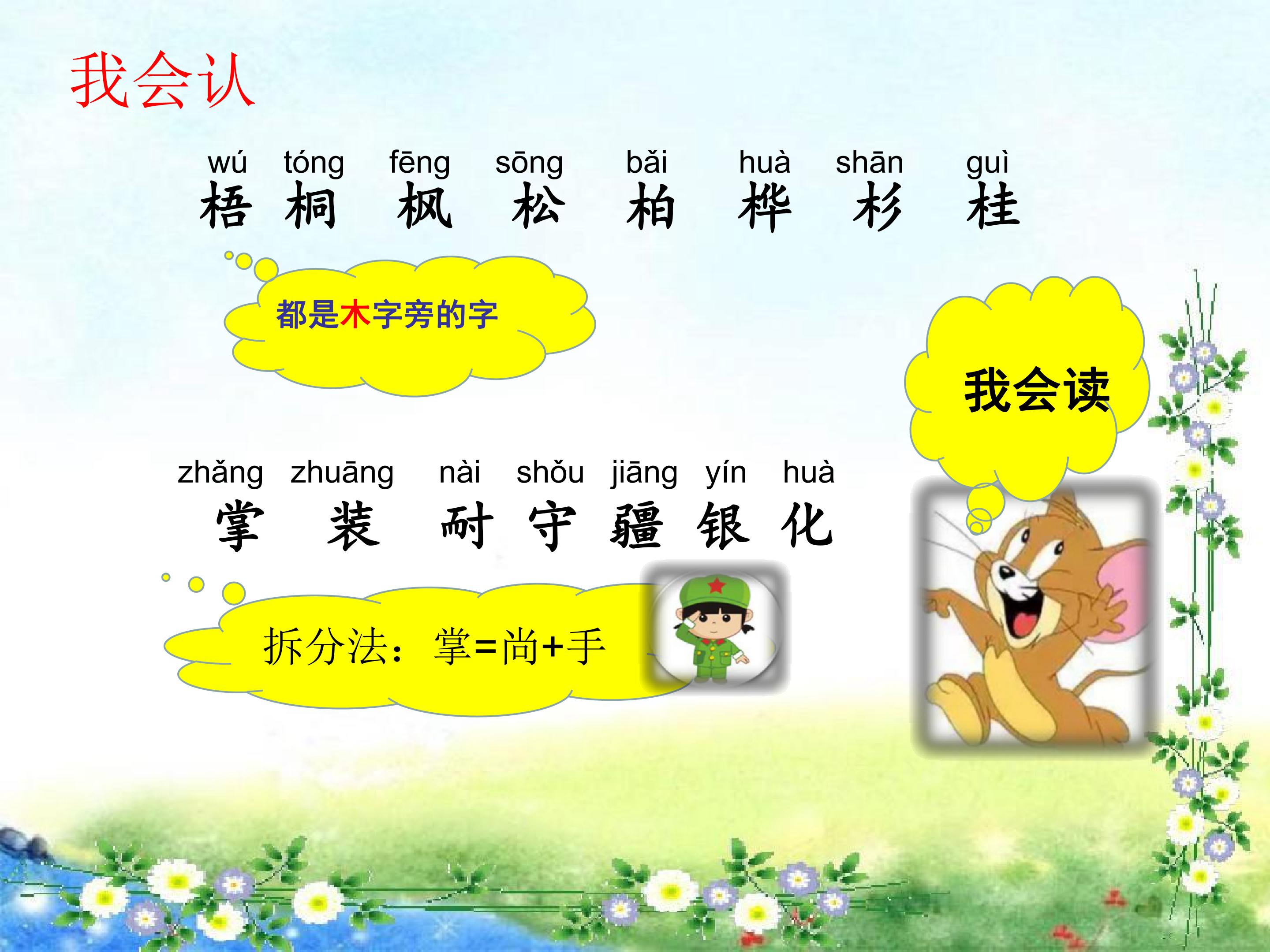 我会认

wú tóng fēng sōng bǎi huà shān guì
梧 桐 枫 松 柏 桦 杉 桂

都是木字旁的字

我会读

zhǎng zhuāng nài shǒu jiāng yín huà
掌 装 耐 守 疆 银 化

拆分法：掌=尚+手